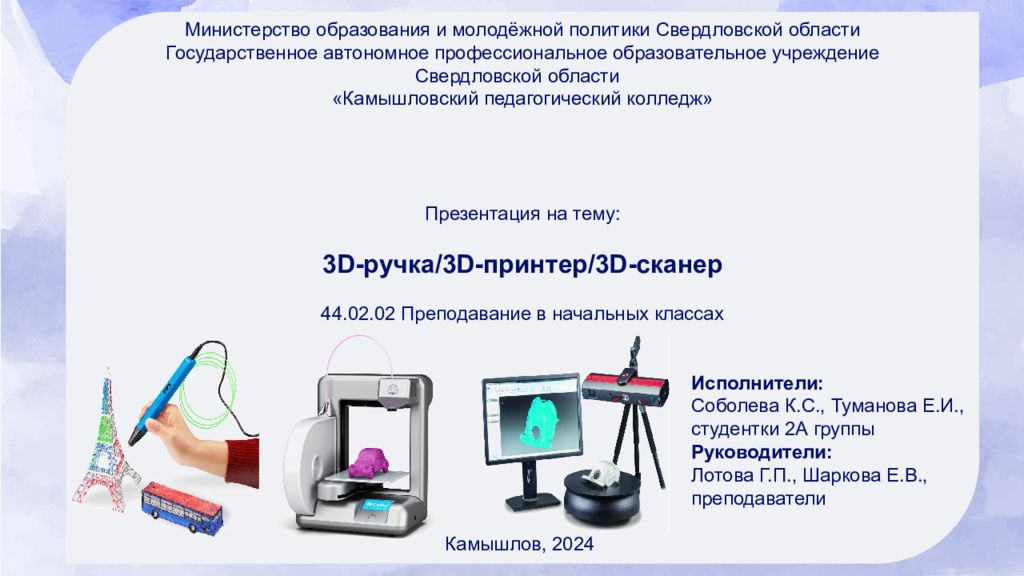 Министерство образования и молодёжной политики Свердловской области
Государственное автономное профессиональное образовательное учреждение
Свердловской области
«Камышловский педагогический колледж»

Презентация на тему:

3D-ручка/3D-принтер/3D-сканер

44.02.02 Преподавание в начальных классах

Исполнители:
Соболева К.С., Туманова Е.И., студентки 2А группы
Руководители:
Лотова Г.П., Шаркова Е.В., преподаватели

Камышлов, 2024